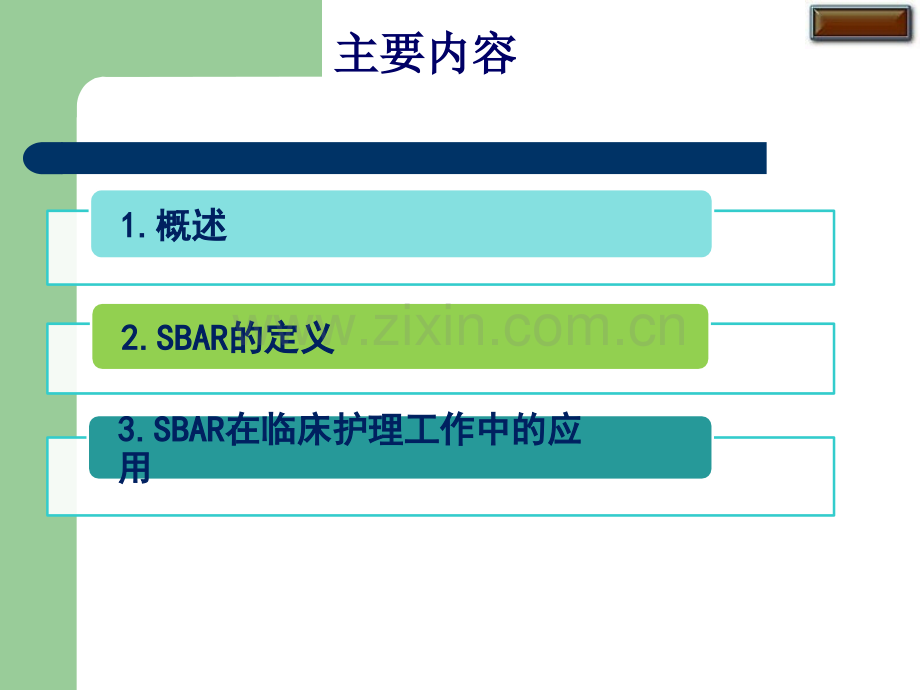 主要内容

1.概述

2.SBAR的定义

3.SBAR在临床护理工作中的应用

www.zixin.com.cn